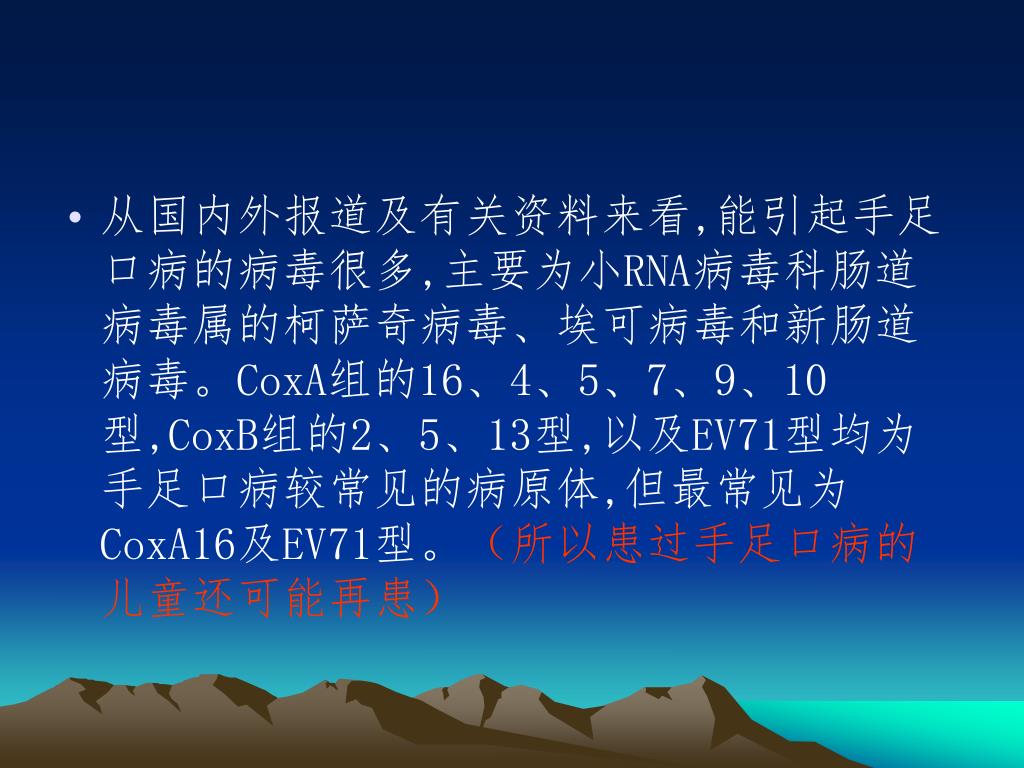 • 从国内外报道及有关资料来看,能引起手足口病的病毒很多,主要为小RNA病毒科肠道病毒属的柯萨奇病毒、埃可病毒和新肠道病毒。CoxA组的16、4、5、7、9、10型,CoxB组的2、5、13型,以及EV71型均为手足口病较常见的病原体,但最常见为CoxA16及EV71型。（所以患过手足口病的儿童还可能再患）